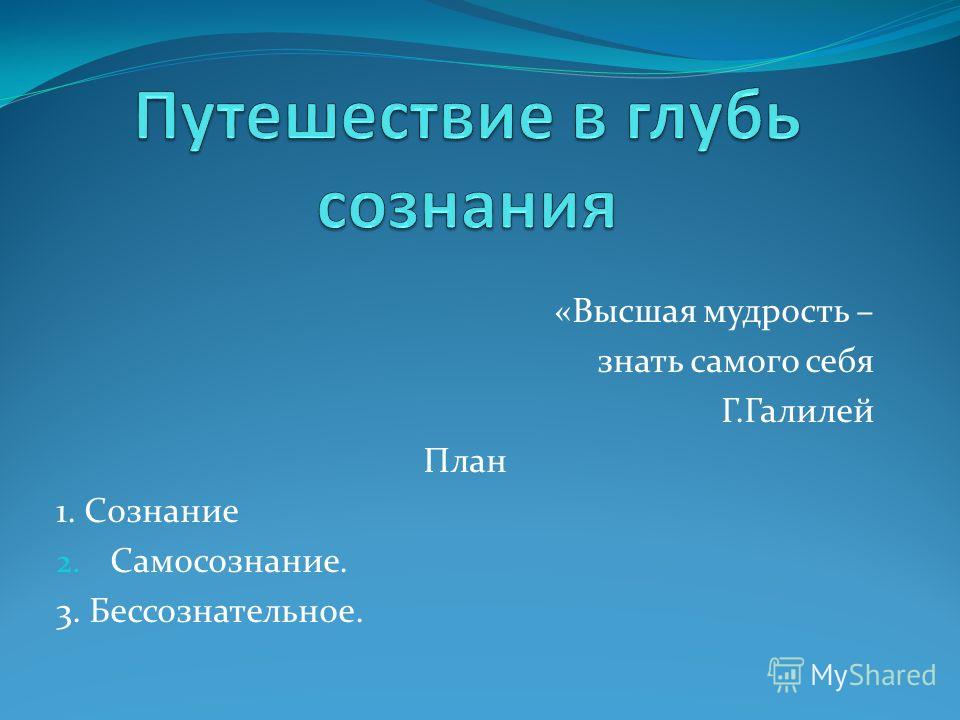 Путешествие в глубь сознания

«Высшая мудрость –
знать самого себя
Г.Галилей

План

1. Сознание
2. Самосознание.
3. Бессознательное.

MyShared